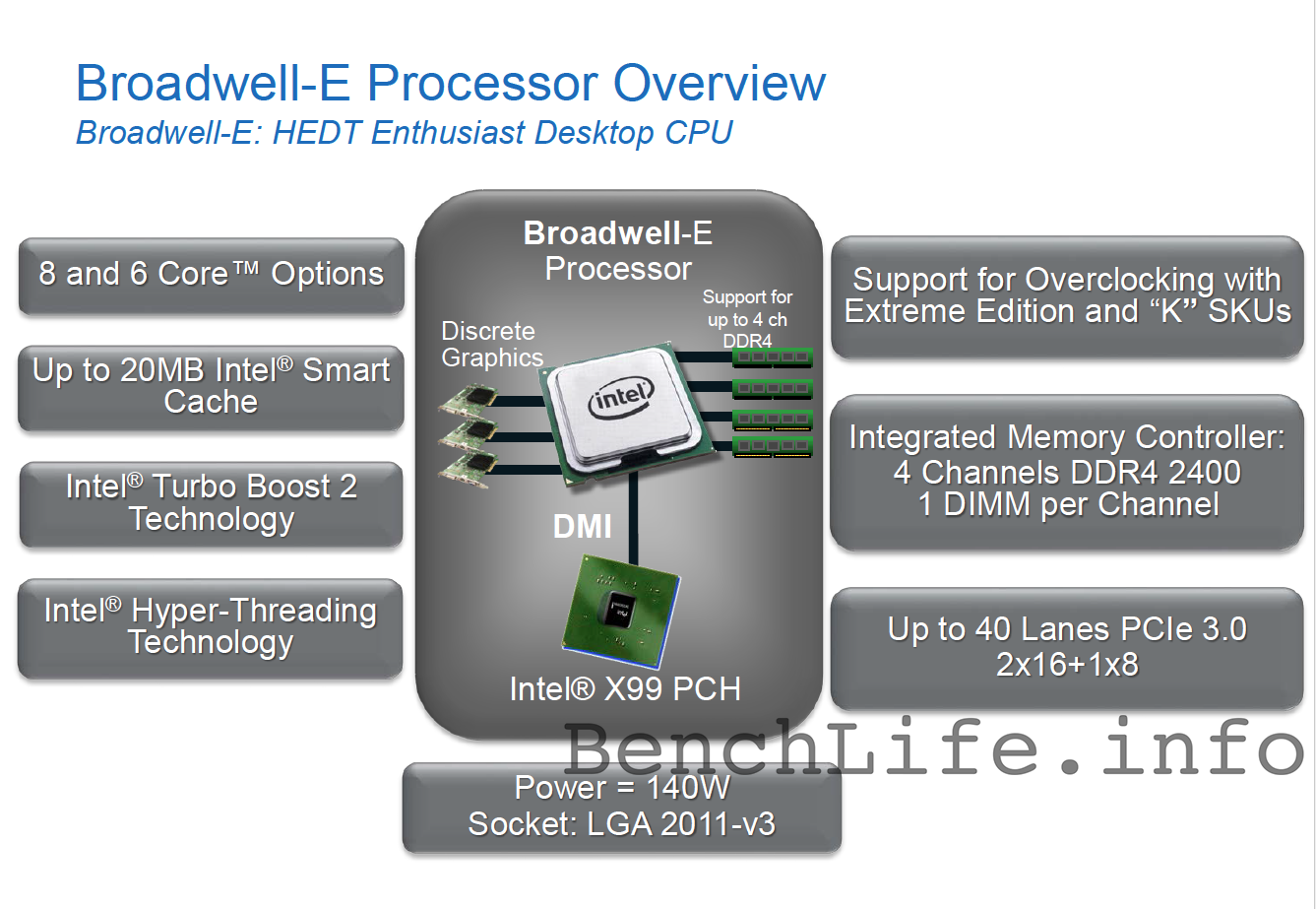 Broadwell-E Processor Overview
Broadwell-E: HEDT Enthusiast Desktop CPU

8 and 6 Core™ Options

Up to 20MB Intel® Smart Cache

Intel® Turbo Boost 2 Technology

Intel® Hyper-Threading Technology

Broadwell-E Processor

Discrete Graphics

Support for up to 4 ch DDR4

intel

DMI

Intel® X99 PCH

Support for Overclocking with Extreme Edition and "K" SKUs

Integrated Memory Controller: 4 Channels DDR4 2400 1 DIMM per Channel

Up to 40 Lanes PCIe 3.0 2x16+1x8

BenchLife.info

Power = 140W
Socket: LGA 2011-v3